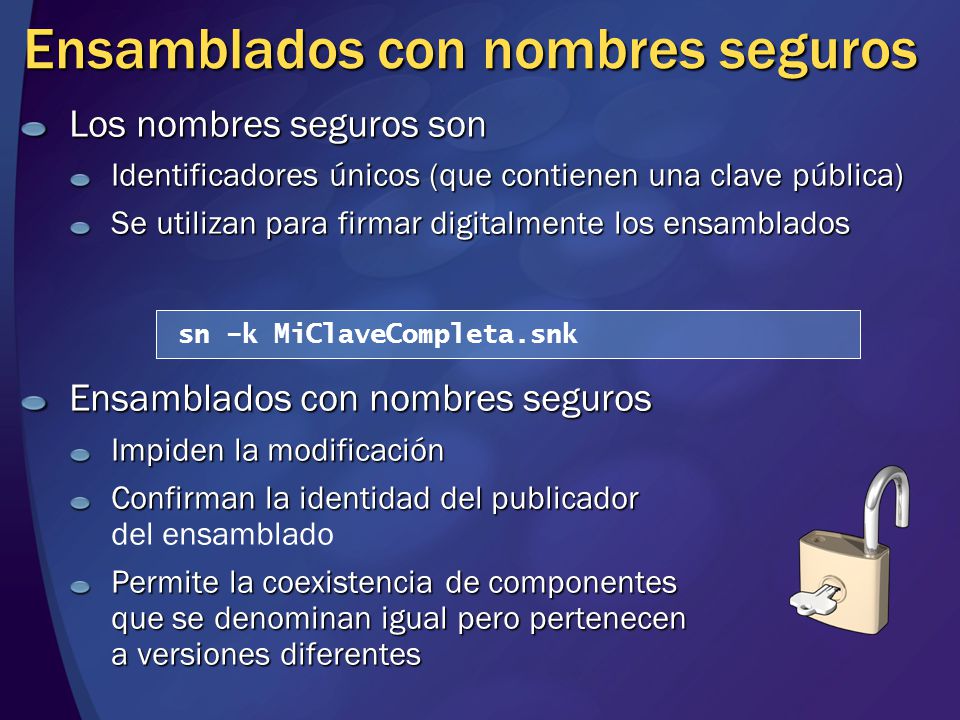 Ensamblados con nombres seguros

Los nombres seguros son

Identificadores únicos (que contienen una clave pública)

Se utilizan para firmar digitalmente los ensamblados

sn –k MiClaveCompleta.snk

Ensamblados con nombres seguros

Impiden la modificación

Confirman la identidad del publicador del ensamblado

Permite la coexistencia de componentes que se denominan igual pero pertenecen a versiones diferentes